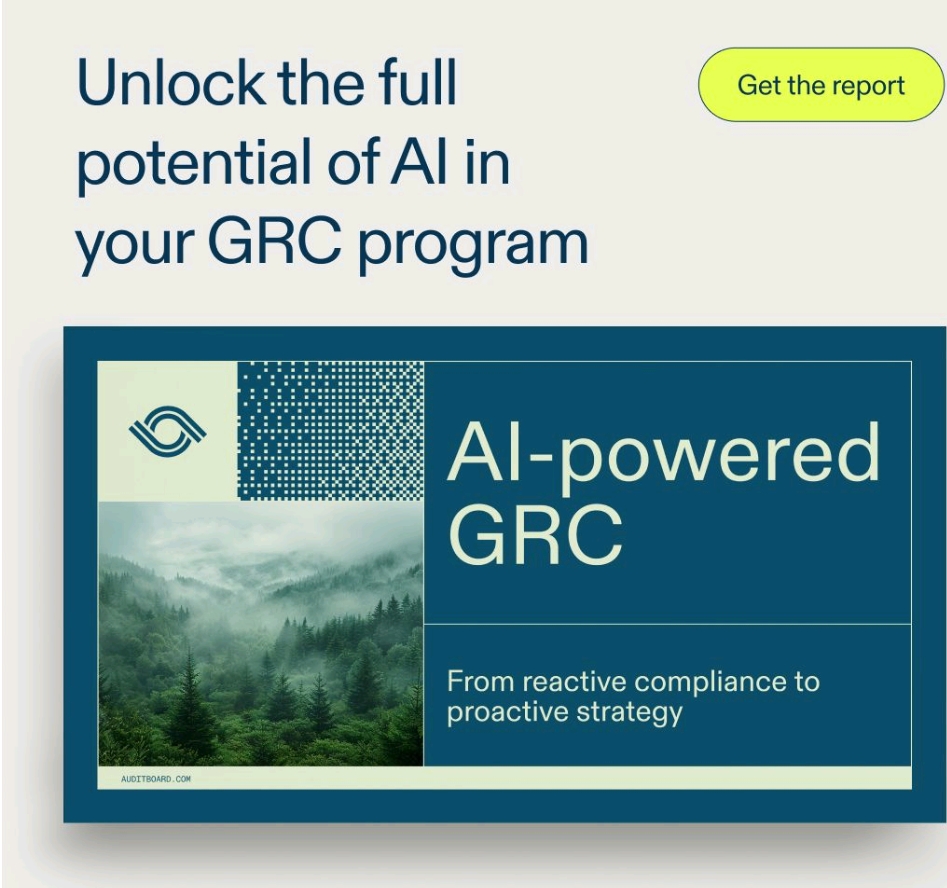 Unlock the full potential of AI in your GRC program

Get the report

AI-powered GRC

From reactive compliance to proactive strategy

AUDITBOARD.COM